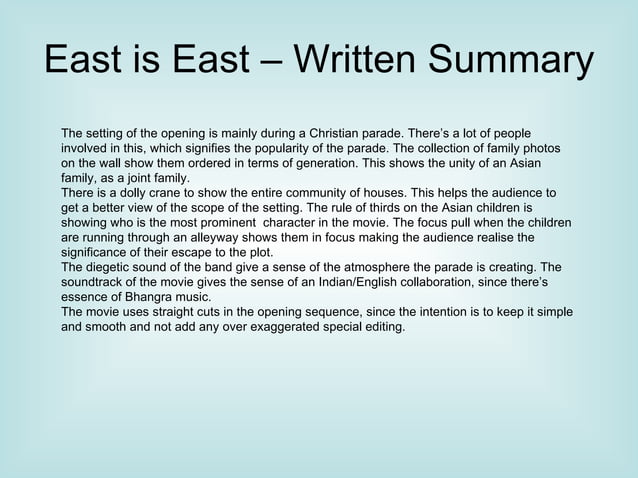 East is East – Written Summary

The setting of the opening is mainly during a Christian parade. There's a lot of people involved in this, which signifies the popularity of the parade. The collection of family photos on the wall show them ordered in terms of generation. This shows the unity of an Asian family, as a joint family.
There is a dolly crane to show the entire community of houses. This helps the audience to get a better view of the scope of the setting. The rule of thirds on the Asian children is showing who is the most prominent character in the movie. The focus pull when the children are running through an alleyway shows them in focus making the audience realise the significance of their escape to the plot.
The diegetic sound of the band give a sense of the atmosphere the parade is creating. The soundtrack of the movie gives the sense of an Indian/English collaboration, since there's essence of Bhangra music.
The movie uses straight cuts in the opening sequence, since the intention is to keep it simple and smooth and not add any over exaggerated special editing.